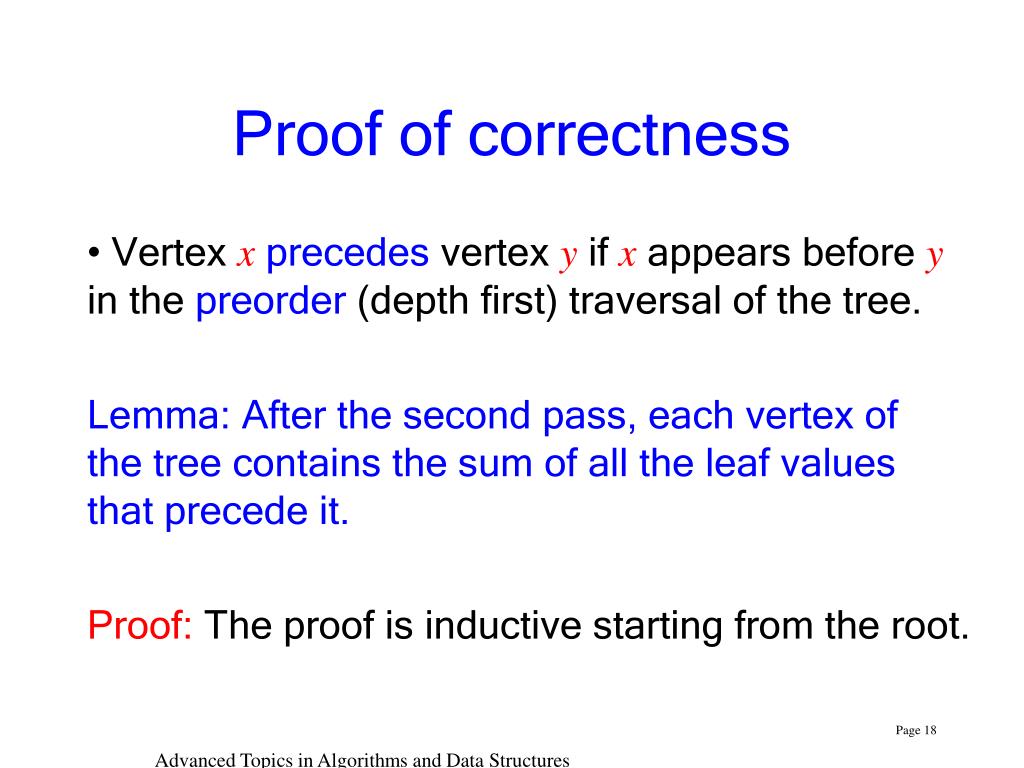 Proof of correctness

• Vertex $x$ precedes vertex $y$ if $x$ appears before $y$ in the preorder (depth first) traversal of the tree.

Lemma: After the second pass, each vertex of the tree contains the sum of all the leaf values that precede it.

Proof: The proof is inductive starting from the root.

Page 18

Advanced Topics in Algorithms and Data Structures